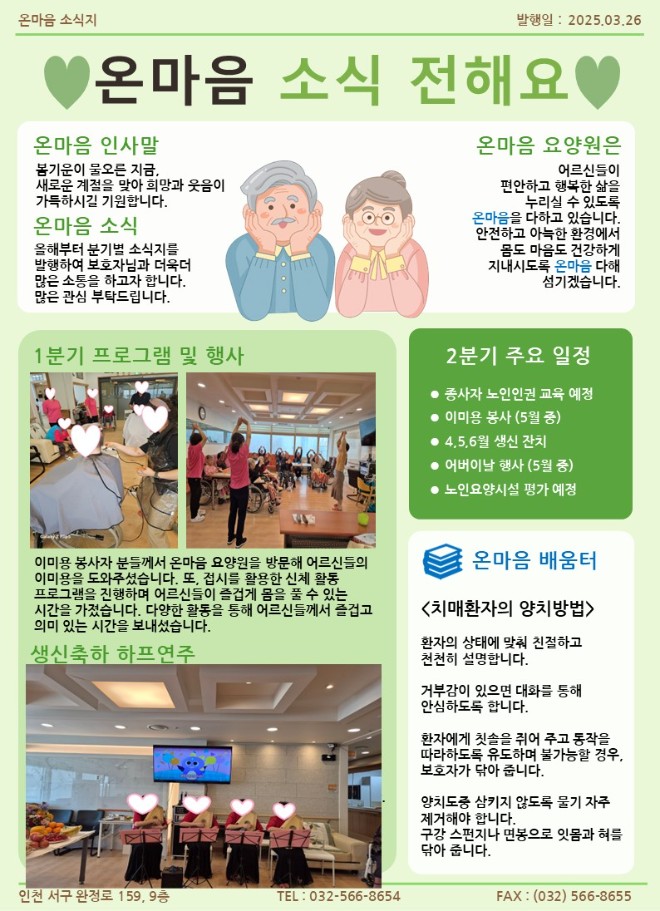 온마음 소식지

발행일 : 2025.03.26

온마음 소식 전해요

온마음 인사말

봄기운이 물오른 지금, 새로운 계절을 맞아 희망과 웃음이 가득하시길 기원합니다.

온마음 소식

올해부터 분기별 소식지를 발행하여 보호자님과 더욱더 많은 소통을 하고자 합니다. 많은 관심 부탁드립니다.

온마음 요양원은

어르신들이 편안하고 행복한 삶을 누리실 수 있도록 온마음을 다하고 있습니다. 안전하고 아늑한 환경에서 몸도 마음도 건강하게 지내시도록 온마음 다해 섬기겠습니다.

1분기 프로그램 및 행사

이미용 봉사자 분들께서 온마음 요양원을 방문해 어르신들의 이미용을 도와주셨습니다. 또, 접시를 활용한 신체 활동 프로그램을 진행하며 어르신들이 즐겁게 몸을 풀 수 있는 시간을 가졌습니다. 다양한 활동을 통해 어르신들께서 즐겁고 의미 있는 시간을 보내셨습니다.

생신축하 하프연주

2분기 주요 일정

● 종사자 노인인권 교육 예정
● 이미용 봉사 (5월 중)
● 4,5,6월 생신 잔치
● 어버이날 행사 (5월 중)
● 노인요양시설 평가 예정

온마음 배움터

<치매환자의 양치방법>

환자의 상태에 맞춰 친절하고 천천히 설명합니다.

거부감이 있으면 대화를 통해 안심하도록 합니다.

환자에게 칫솔을 쥐어 주고 동작을 따라하도록 유도하며 불가능할 경우, 보호자가 닦아 줍니다.

양치도중 삼키지 않도록 물기 자주 제거해야 합니다.
구강 스펀지나 면봉으로 잇몸과 혀를 닦아 줍니다.

인천 서구 완정로 159, 9층

TEL : 032-566-8654

FAX : (032) 566-8655